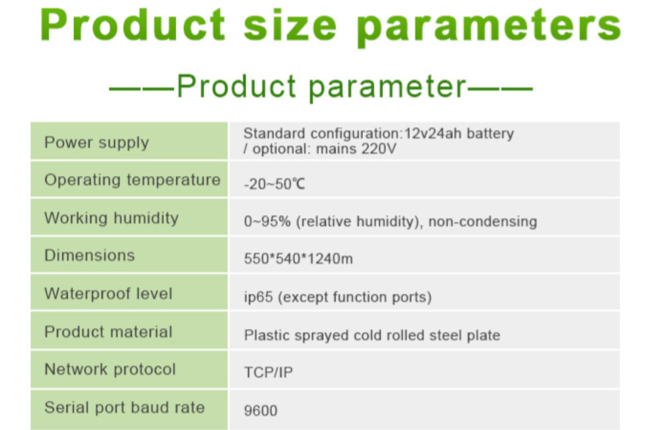 Product size parameters

——Product parameter——

| Power supply | Standard configuration:12v24ah battery / optional: mains 220V |
|---|---|
| Operating temperature | -20~50℃ |
| Working humidity | 0~95% (relative humidity), non-condensing |
| Dimensions | 550*540*1240m |
| Waterproof level | ip65 (except function ports) |
| Product material | Plastic sprayed cold rolled steel plate |
| Network protocol | TCP/IP |
| Serial port baud rate | 9600 |